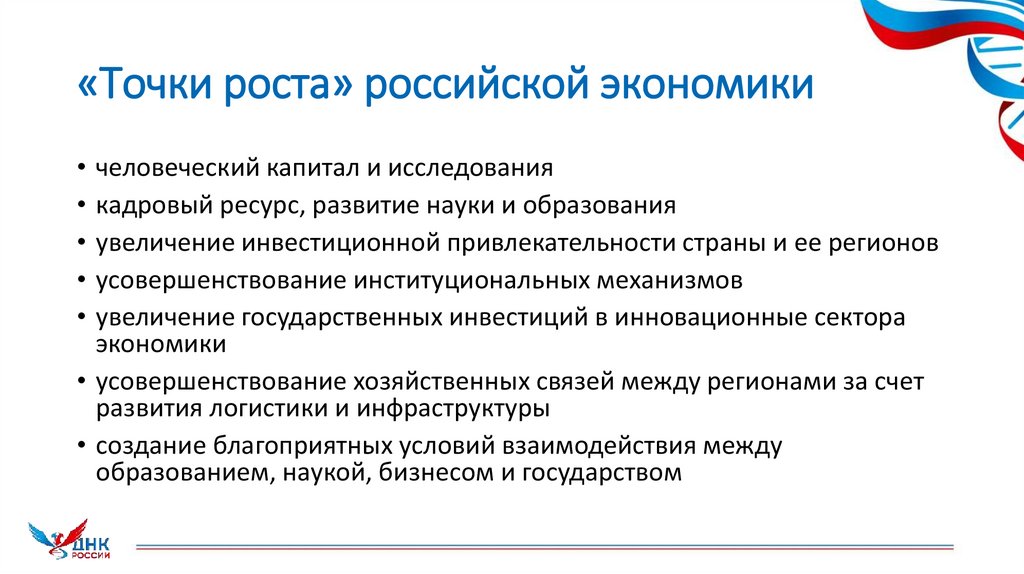 «Точки роста» российской экономики

• человеческий капитал и исследования
• кадровый ресурс, развитие науки и образования
• увеличение инвестиционной привлекательности страны и ее регионов
• усовершенствование институциональных механизмов
• увеличение государственных инвестиций в инновационные сектора экономики
• усовершенствование хозяйственных связей между регионами за счет развития логистики и инфраструктуры
• создание благоприятных условий взаимодействия между образованием, наукой, бизнесом и государством

ДНК РОССИИ